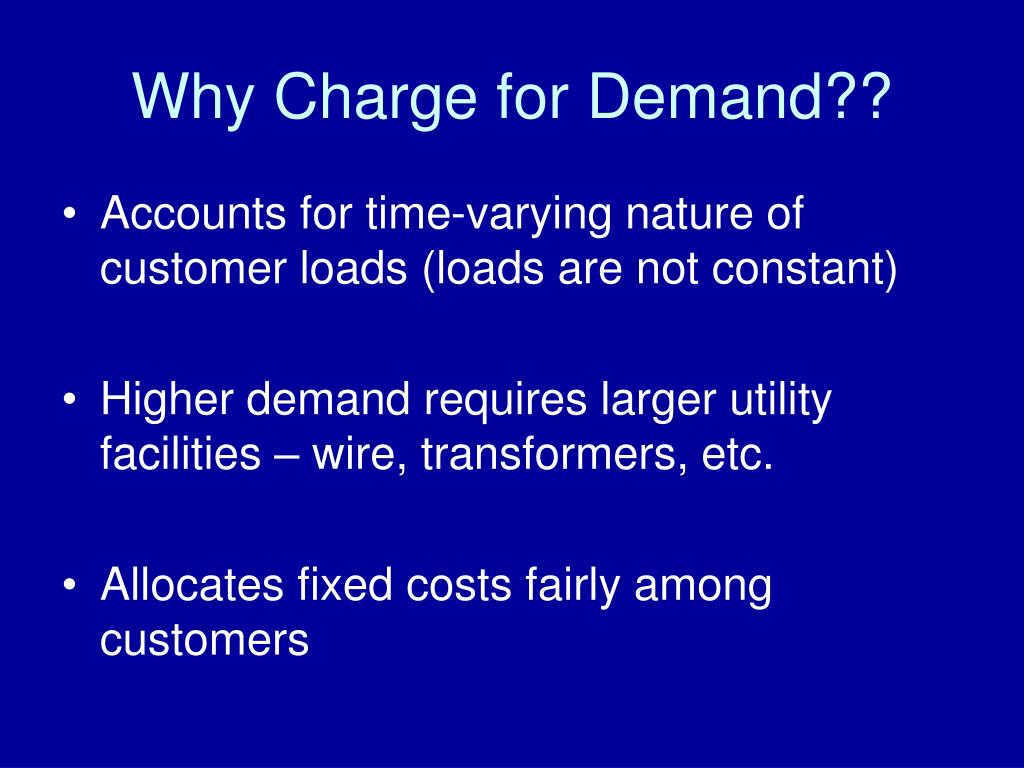 Why Charge for Demand??

• Accounts for time-varying nature of customer loads (loads are not constant)

• Higher demand requires larger utility facilities – wire, transformers, etc.

• Allocates fixed costs fairly among customers